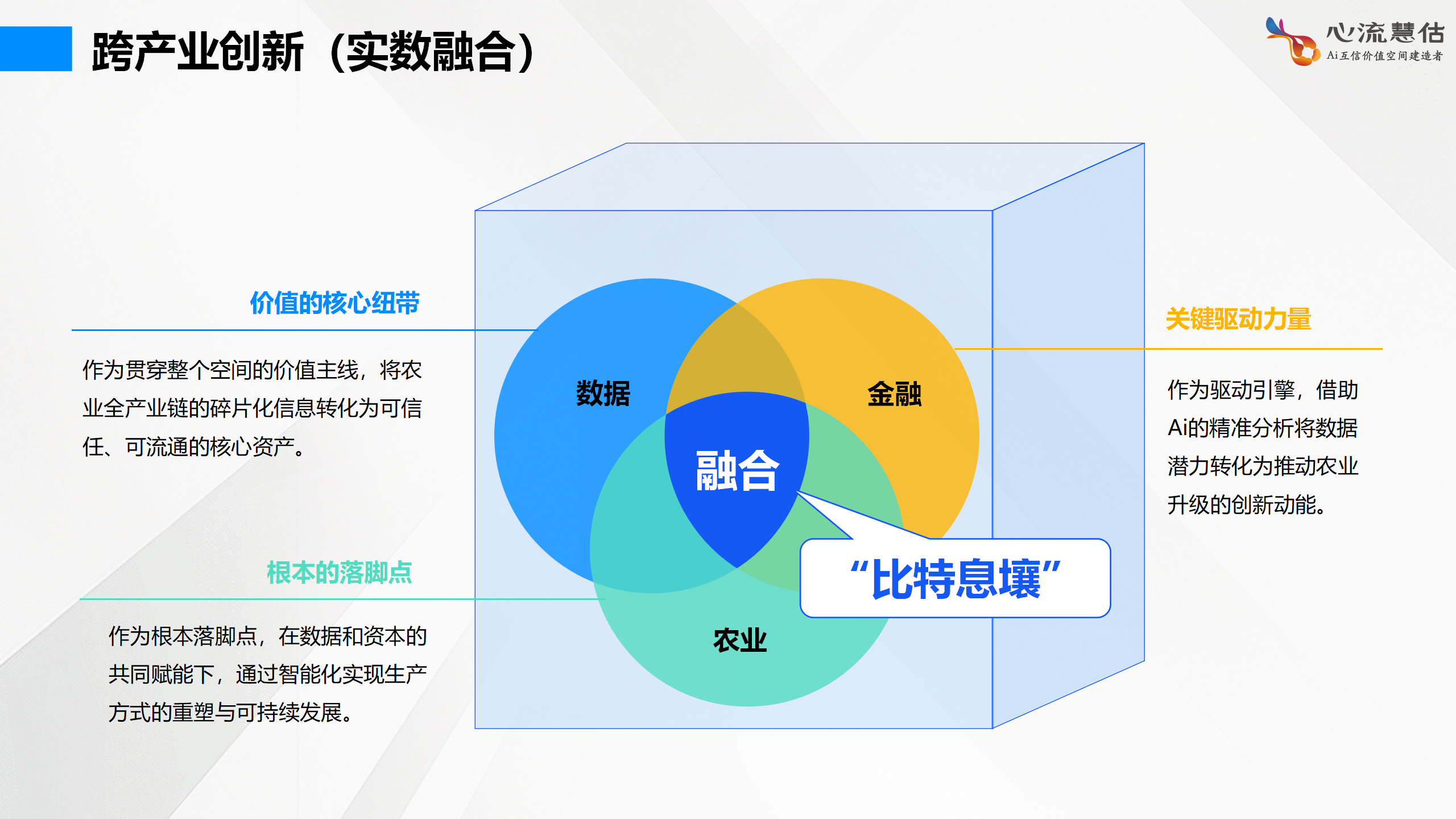 跨产业创新（实数融合）

心流慧估
Ai互信价值空间建造者

价值的核心纽带

作为贯穿整个空间的价值主线，将农业全产业链的碎片化信息转化为可信任、可流通的核心资产。

根本的落脚点

作为根本落脚点，在数据和资本的共同赋能下，通过智能化实现生产方式的重塑与可持续发展。

数据

金融

融合

农业

“比特息壤”

关键驱动力量

作为驱动引擎，借助Ai的精准分析将数据潜力转化为推动农业升级的创新动能。